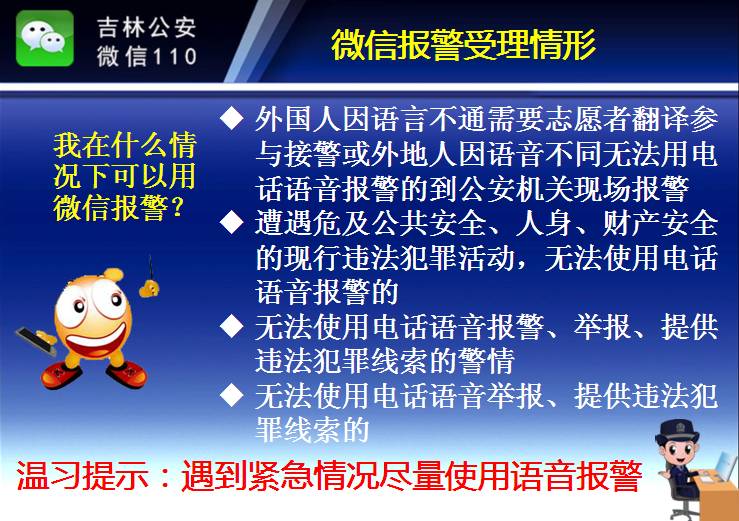 吉林公安
微信110

微信报警受理情形

我在什么情况下可以用微信报警？

◆ 外国人因语言不通需要志愿者翻译参与接警或外地人因语音不同无法用电话语音报警的到公安机关现场报警
◆ 遭遇危及公共安全、人身、财产安全的现行违法犯罪活动，无法使用电话语音报警的
◆ 无法使用电话语音报警、举报、提供违法犯罪线索的警情
◆ 无法使用电话语音举报、提供违法犯罪线索的

温习提示：遇到紧急情况尽量使用语音报警